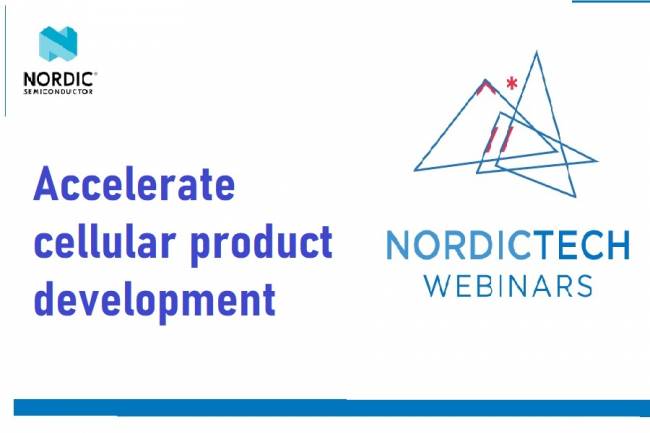 NORDIC®
SEMICONDUCTOR

Accelerate cellular product development

NORDICTECH
WEBINARS